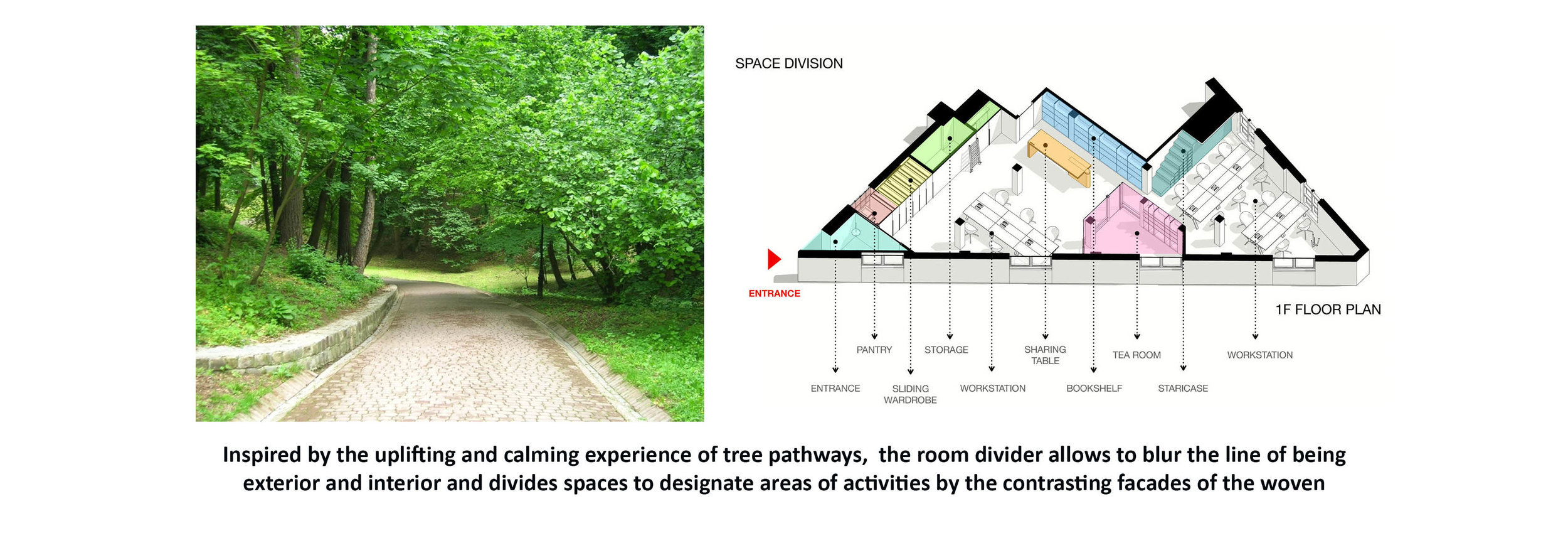 SPACE DIVISION

ENTRANCE

1F FLOOR PLAN

PANTRY

STORAGE

SHARING TABLE

TEA ROOM

WORKSTATION

ENTRANCE

SLIDING WARDROBE

WORKSTATION

BOOKSHELF

STARICASE

Inspired by the uplifting and calming experience of tree pathways, the room divider allows to blur the line of being exterior and interior and divides spaces to designate areas of activities by the contrasting facades of the woven